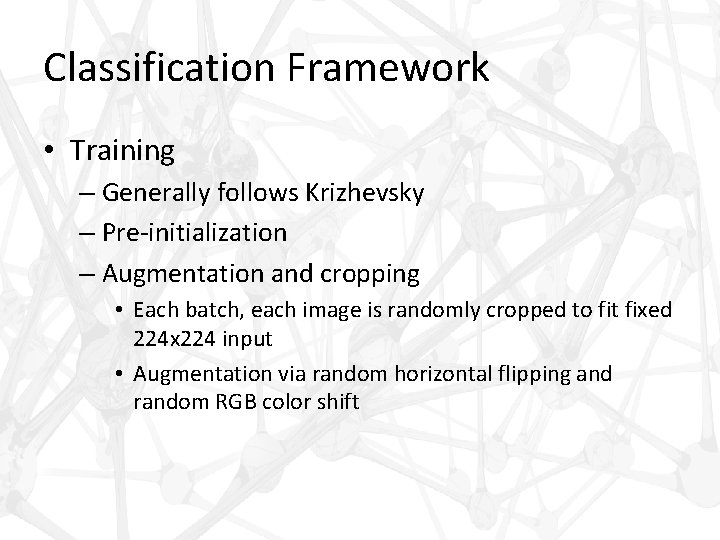 Classification Framework

• Training
– Generally follows Krizhevsky
– Pre-initialization
– Augmentation and cropping
• Each batch, each image is randomly cropped to fit fixed 224x224 input
• Augmentation via random horizontal flipping and random RGB color shift